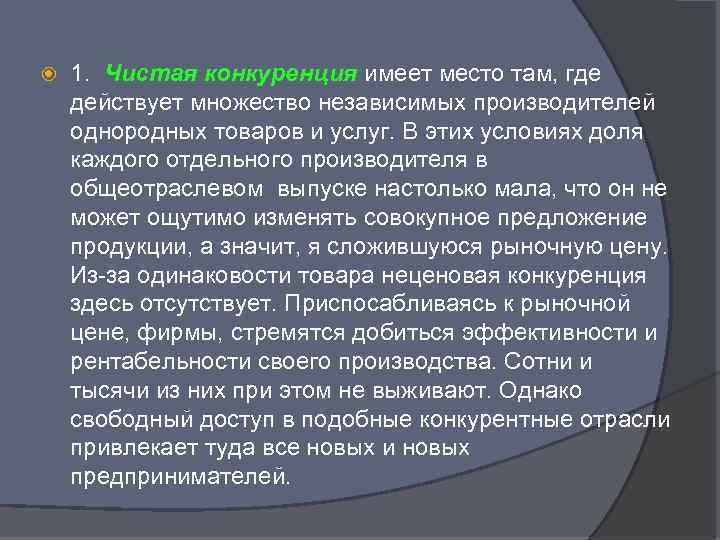 1. Чистая конкуренция имеет место там, где действует множество независимых производителей однородных товаров и услуг. В этих условиях доля каждого отдельного производителя в общеотраслевом выпуске настолько мала, что он не может ощутимо изменять совокупное предложение продукции, а значит, я сложившуюся рыночную цену. Из-за одинаковости товара неценовая конкуренция здесь отсутствует. Приспосабливаясь к рыночной цене, фирмы, стремятся добиться эффективности и рентабельности своего производства. Сотни и тысячи из них при этом не выживают. Однако свободный доступ в подобные конкурентные отрасли привлекает туда все новых и новых предпринимателей.